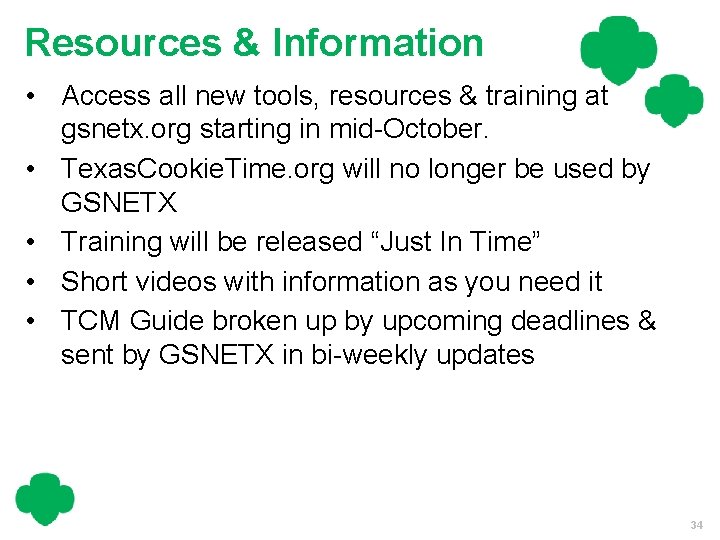 Resources & Information

• Access all new tools, resources & training at gsnetx.org starting in mid-October.
• TexasCookieTime.org will no longer be used by GSNETX
• Training will be released “Just In Time”
• Short videos with information as you need it
• TCM Guide broken up by upcoming deadlines & sent by GSNETX in bi-weekly updates

34